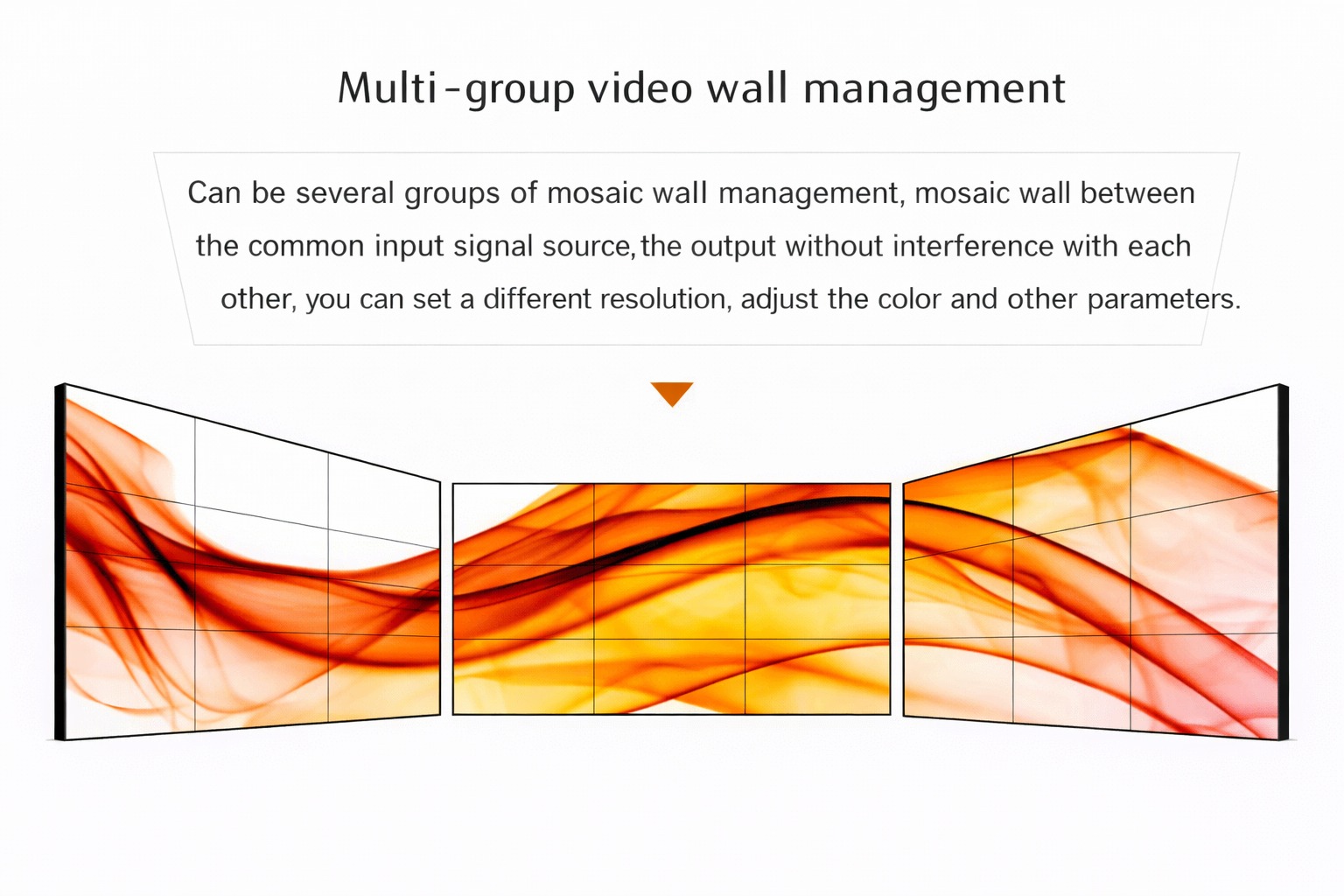 Multi-group video wall management

Can be several groups of mosaic wall management, mosaic wall between the common input signal source,the output without interference with each other, you can set a different resolution, adjust the color and other parameters.